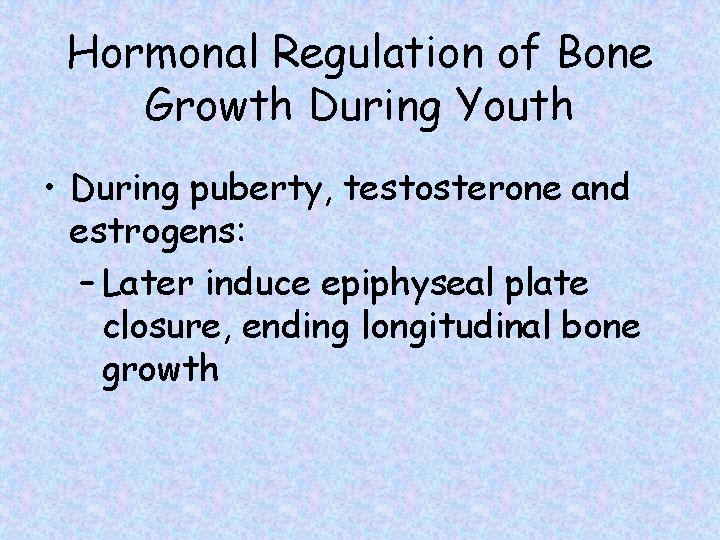 Hormonal Regulation of Bone Growth During Youth

• During puberty, testosterone and estrogens:

– Later induce epiphyseal plate closure, ending longitudinal bone growth